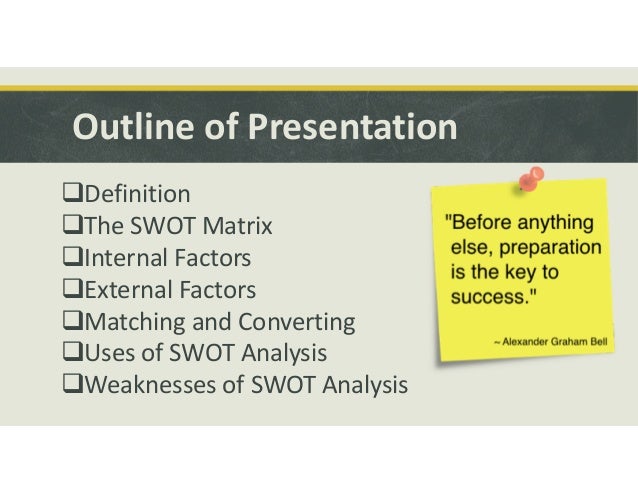 Outline of Presentation

❑Definition
❑The SWOT Matrix
❑Internal Factors
❑External Factors
❑Matching and Converting
❑Uses of SWOT Analysis
❑Weaknesses of SWOT Analysis

"Before anything else, preparation is the key to success."

~ Alexander Graham Bell